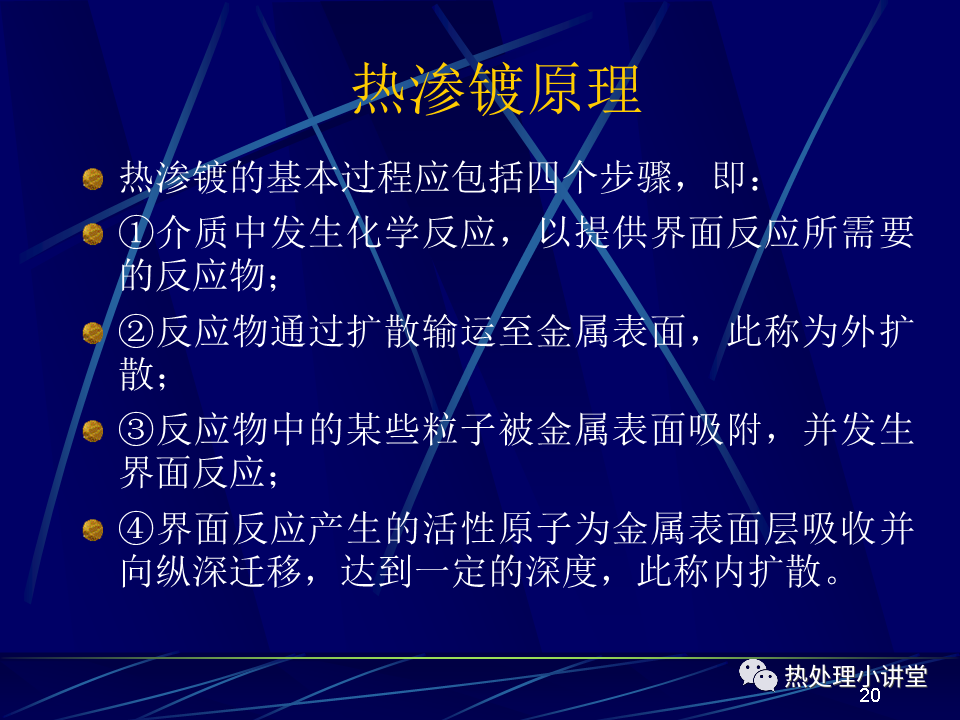 热渗镀原理

热渗镀的基本过程应包括四个步骤，即：

①介质中发生化学反应，以提供界面反应所需要的反应物；

②反应物通过扩散输运至金属表面，此称为外扩散；

③反应物中的某些粒子被金属表面吸附，并发生界面反应；

④界面反应产生的活性原子为金属表面层吸收并向纵深迁移，达到一定的深度，此称内扩散。

热处理小讲堂

20